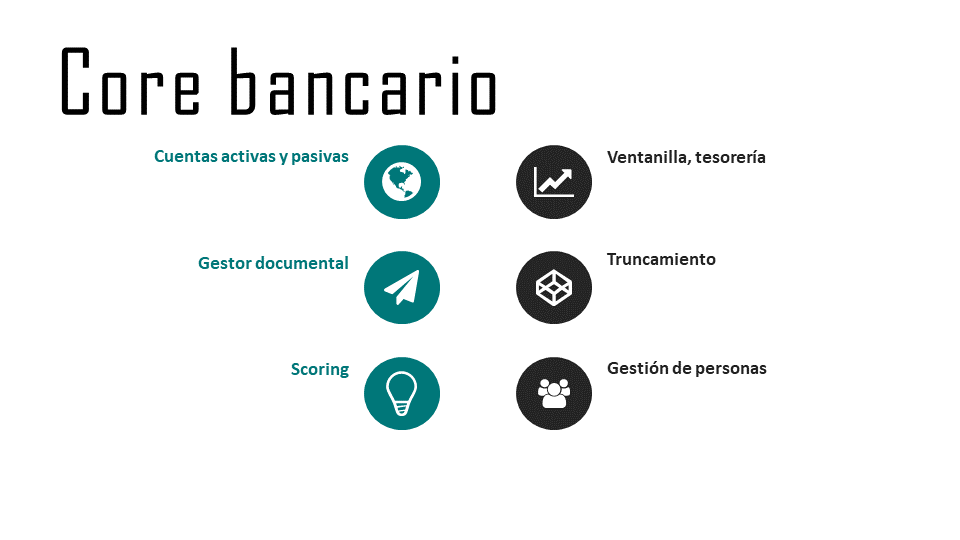 Core bancario

Cuentas activas y pasivas

Gestor documental

Scoring

Ventanilla, tesorería

Truncamiento

Gestión de personas